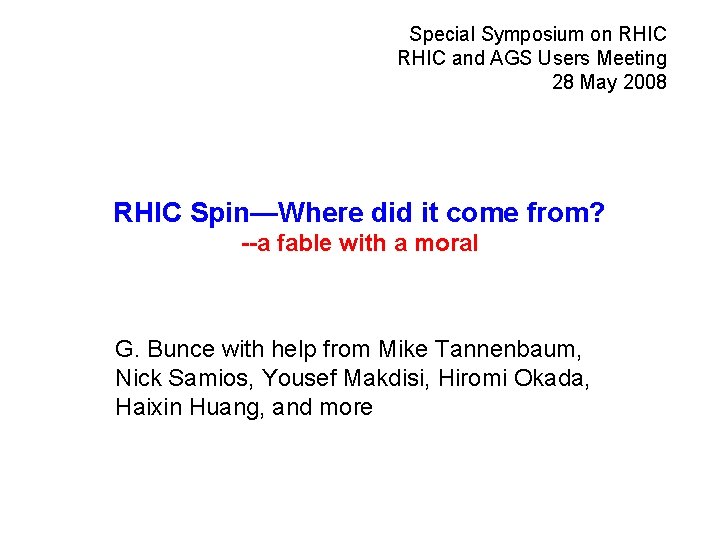 Special Symposium on RHIC
RHIC and AGS Users Meeting
28 May 2008

RHIC Spin—Where did it come from?
--a fable with a moral

G. Bunce with help from Mike Tannenbaum, Nick Samios, Yousef Makdisi, Hiromi Okada, Haixin Huang, and more